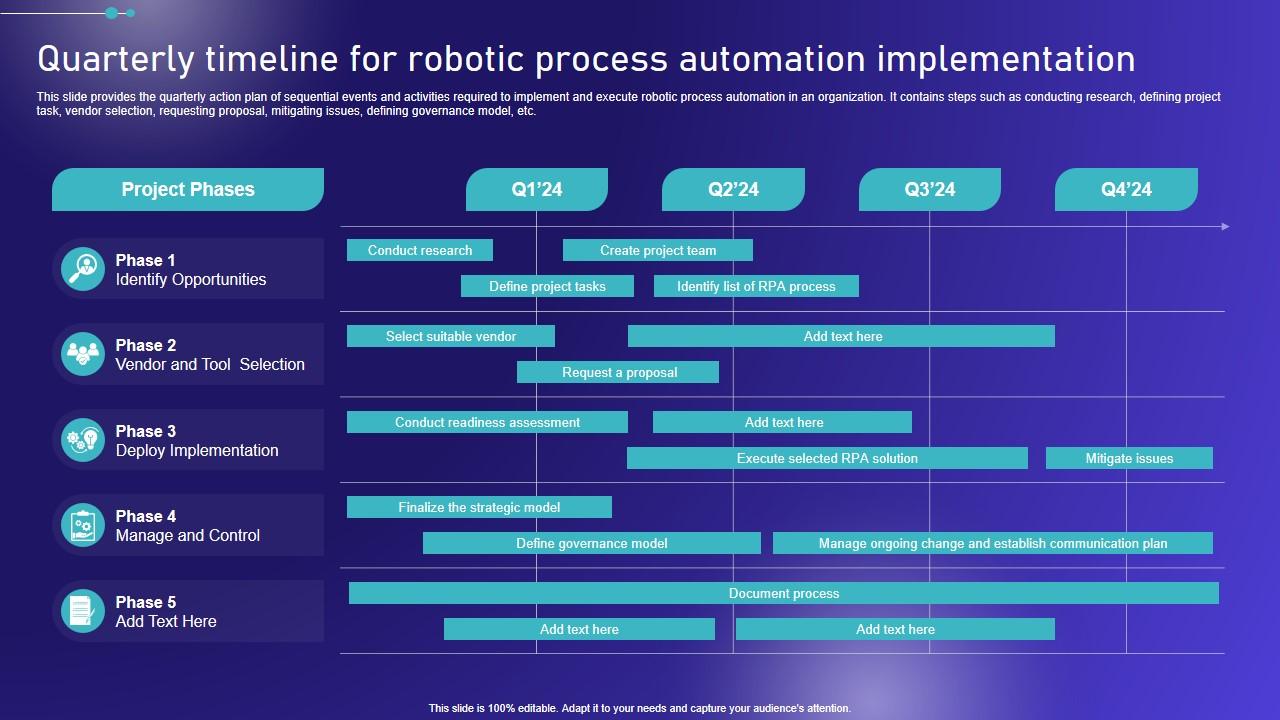 Quarterly timeline for robotic process automation implementation

This slide provides the quarterly action plan of sequential events and activities required to implement and execute robotic process automation in an organization. It contains steps such as conducting research, defining project task, vendor selection, requesting proposal, mitigating issues, defining governance model, etc.

Project Phases

Q1'24

Q2'24

Q3'24

Q4'24

Phase 1
Identify Opportunities

Conduct research

Create project team

Define project tasks

Identify list of RPA process

Phase 2
Vendor and Tool Selection

Select suitable vendor

Add text here

Request a proposal

Phase 3
Deploy Implementation

Conduct readiness assessment

Add text here

Execute selected RPA solution

Mitigate issues

Phase 4
Manage and Control

Finalize the strategic model

Define governance model

Manage ongoing change and establish communication plan

Phase 5
Add Text Here

Document process

Add text here

Add text here

This slide is 100% editable. Adapt it to your needs and capture your audience's attention.